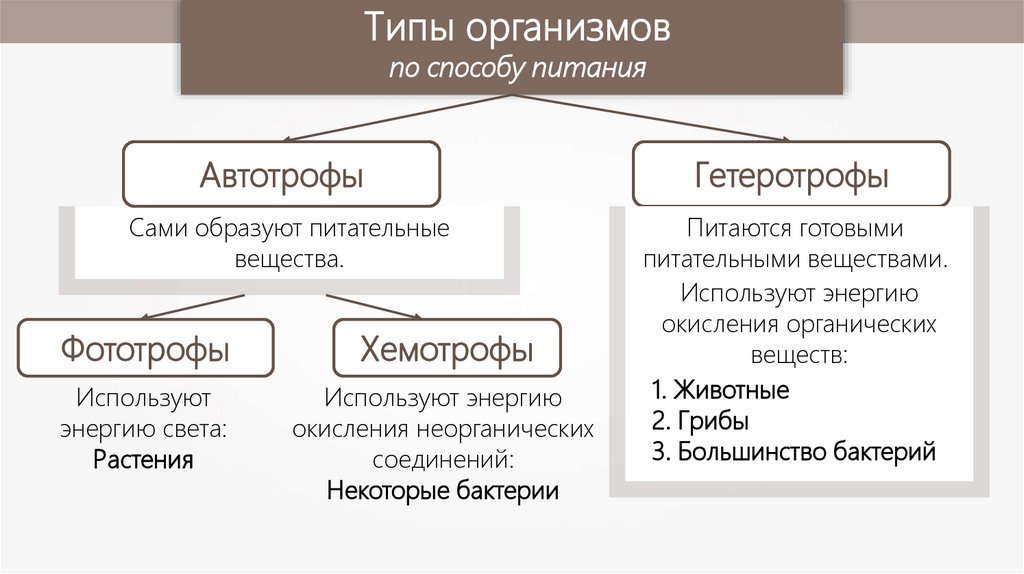 Типы организмов
по способу питания

Автотрофы

Сами образуют питательные вещества.

Фототрофы

Используют энергию света:
Растения

Хемотрофы

Используют энергию окисления неорганических соединений:
Некоторые бактерии

Гетеротрофы

Питаются готовыми питательными веществами.

Используют энергию окисления органических веществ:

1. Животные
2. Грибы
3. Большинство бактерий